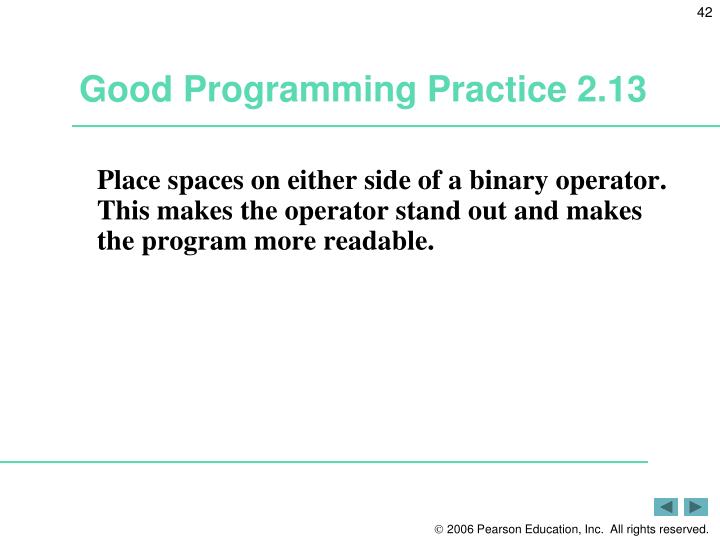 42

Good Programming Practice 2.13

Place spaces on either side of a binary operator. This makes the operator stand out and makes the program more readable.

© 2006 Pearson Education, Inc. All rights reserved.